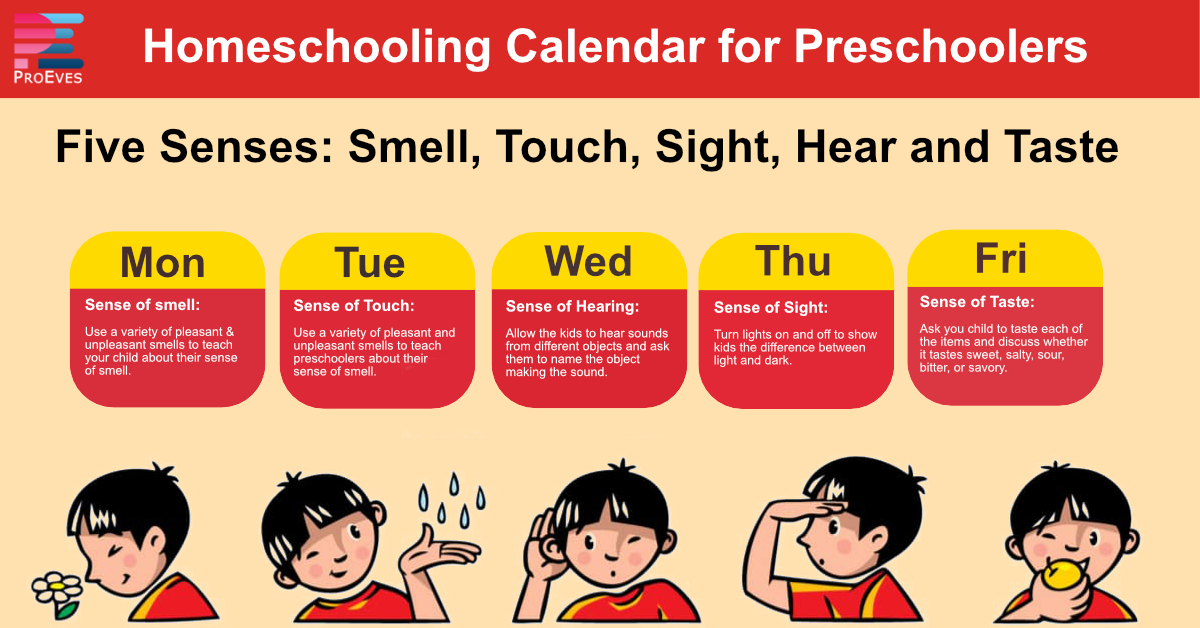 ProEves

Homeschooling Calendar for Preschoolers

Five Senses: Smell, Touch, Sight, Hear and Taste

Mon

Sense of smell:

Use a variety of pleasant & unpleasant smells to teach your child about their sense of smell.

Tue

Sense of Touch:

Use a variety of pleasant and unpleasant smells to teach preschoolers about their sense of smell.

Wed

Sense of Hearing:

Allow the kids to hear sounds from different objects and ask them to name the object making the sound.

Thu

Sense of Sight:

Turn lights on and off to show kids the difference between light and dark.

Fri

Sense of Taste:

Ask you child to taste each of the items and discuss whether it tastes sweet, salty, sour, bitter, or savory.